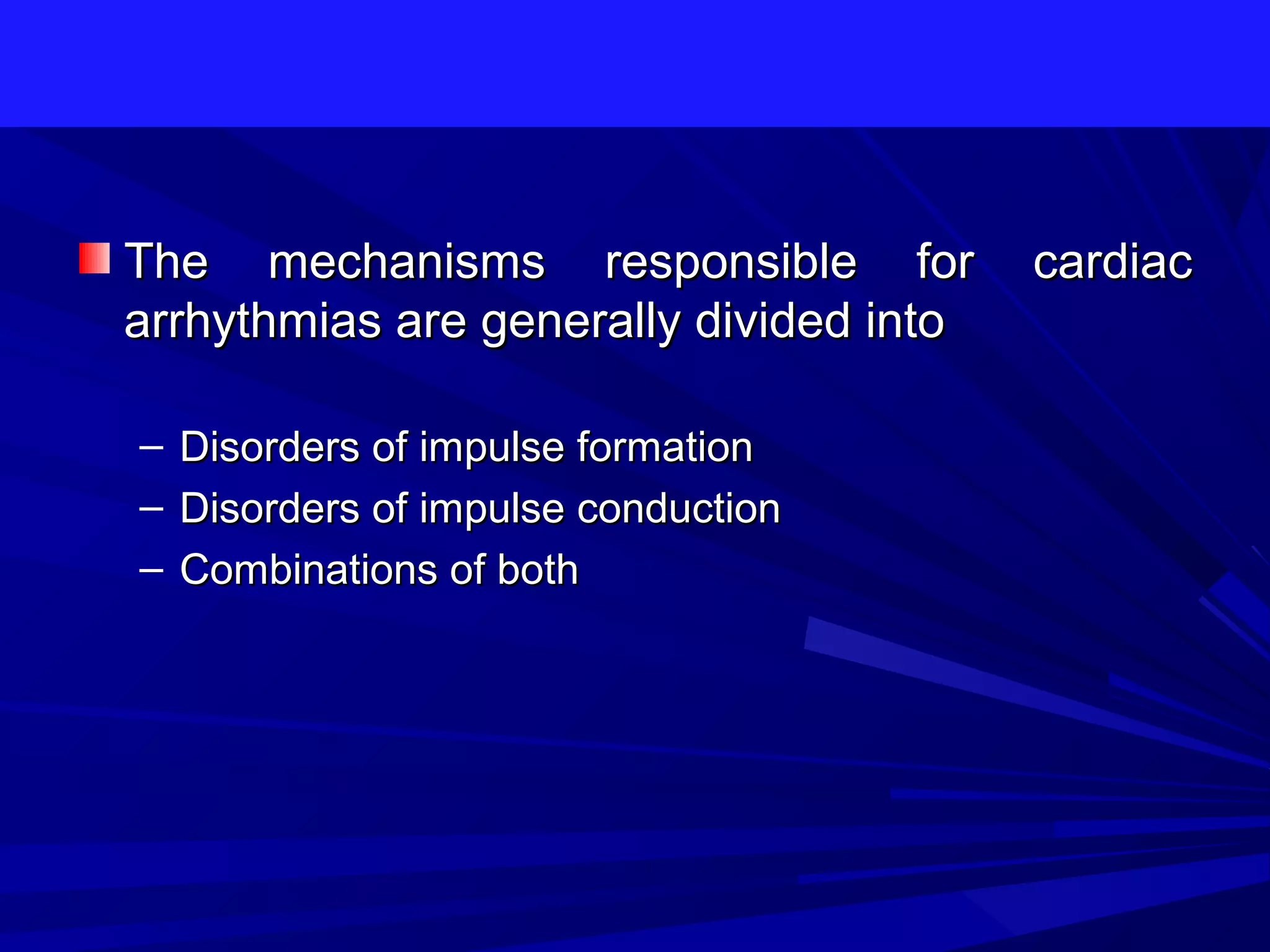 The mechanisms responsible for cardiac arrhythmias are generally divided into

– Disorders of impulse formation
– Disorders of impulse conduction
– Combinations of both